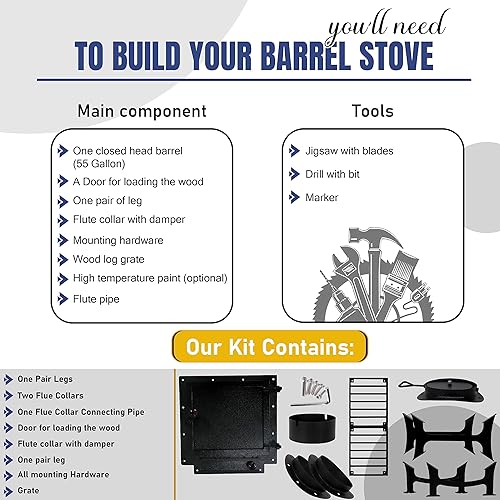 you'll need
TO BUILD YOUR BARREL STOVE

Main component

One closed head barrel (55 Gallon)
A Door for loading the wood
One pair of leg
Flute collar with damper
Mounting hardware
Wood log grate
High temperature paint (optional)
Flute pipe

Tools

Jigsaw with blades
Drill with bit
Marker

Our Kit Contains:

One Pair Legs
Two Flue Collars
One Flue Collar Connecting Pipe
Door for loading the wood
Flute collar with damper
One pair leg
All mounting Hardware
Grate